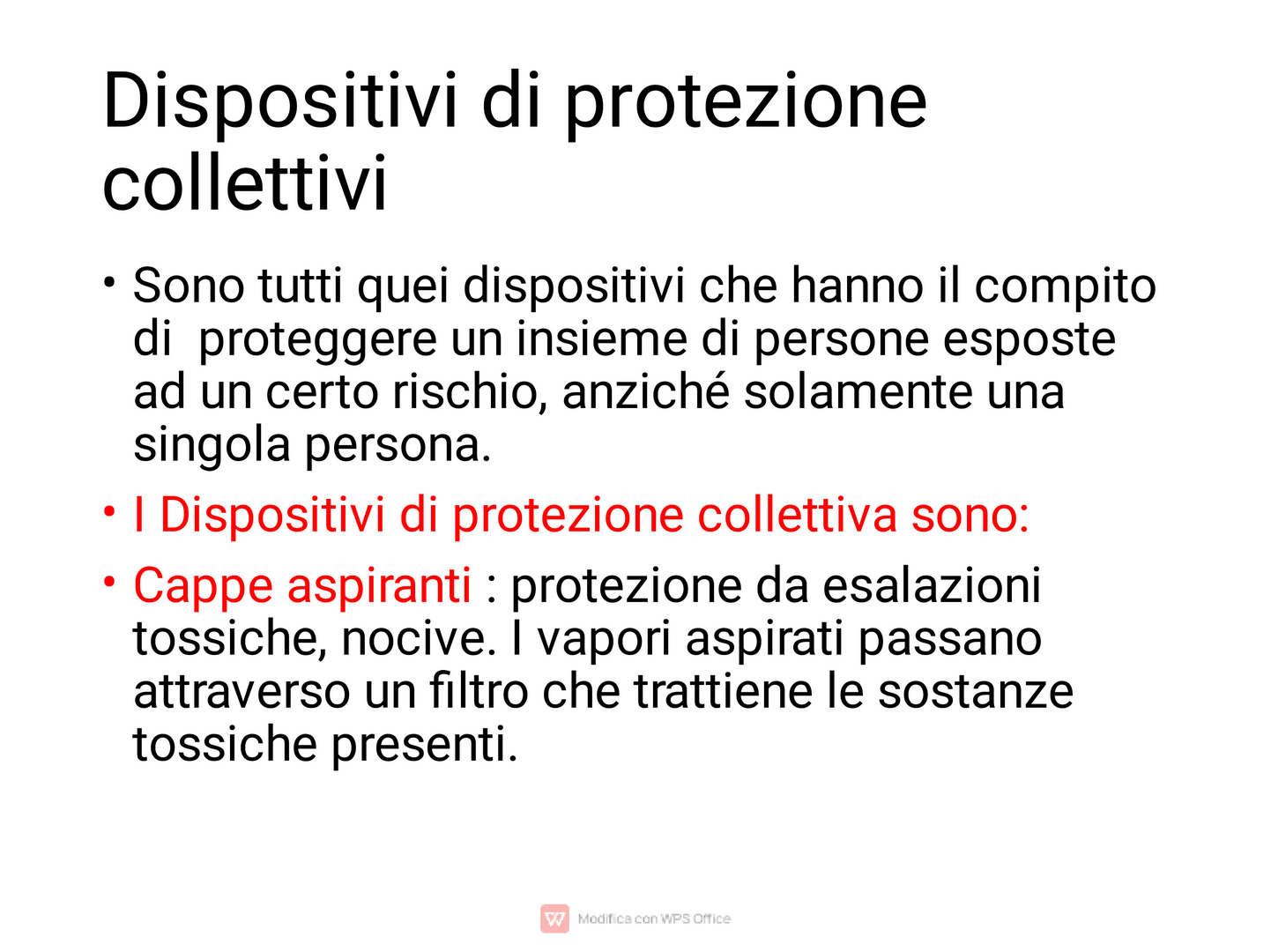 Dispositivi di protezione collettivi

• Sono tutti quei dispositivi che hanno il compito di proteggere un insieme di persone esposte ad un certo rischio, anziché solamente una singola persona.

• I Dispositivi di protezione collettiva sono:

• Cappe aspiranti : protezione da esalazioni tossiche, nocive. I vapori aspirati passano attraverso un filtro che trattiene le sostanze tossiche presenti.

Modifica con WPS Office